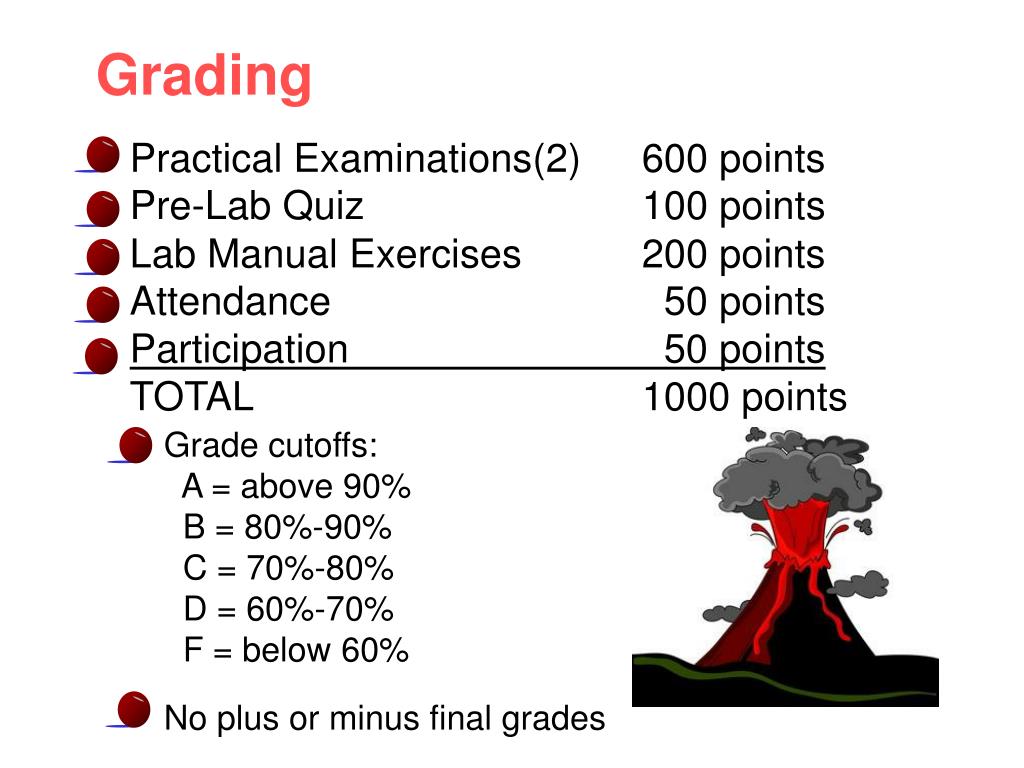 Grading

Practical Examinations(2) 600 points
Pre-Lab Quiz 100 points
Lab Manual Exercises 200 points
Attendance 50 points
Participation 50 points
TOTAL 1000 points

Grade cutoffs:
A = above 90%
B = 80%-90%
C = 70%-80%
D = 60%-70%
F = below 60%

No plus or minus final grades